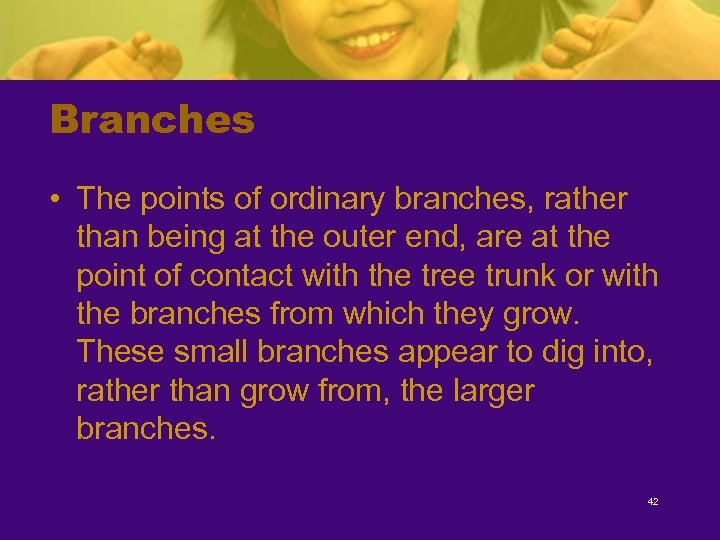 Branches

• The points of ordinary branches, rather than being at the outer end, are at the point of contact with the tree trunk or with the branches from which they grow. These small branches appear to dig into, rather than grow from, the larger branches.

42